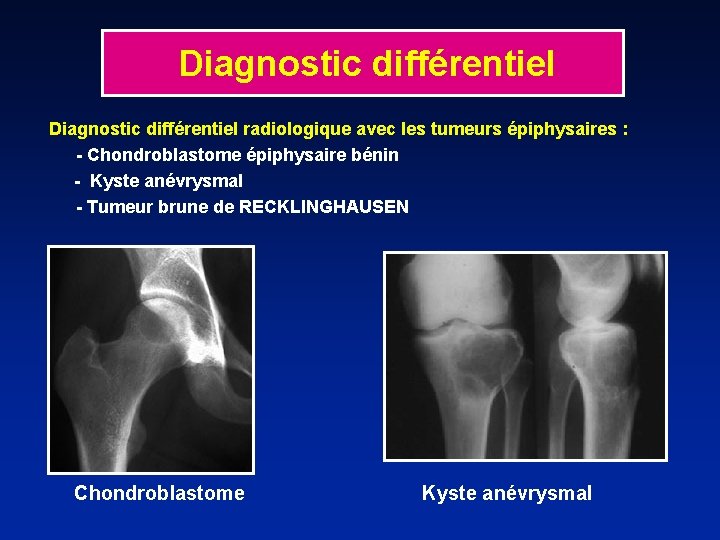 Diagnostic différentiel

Diagnostic différentiel radiologique avec les tumeurs épiphysaires :
- Chondroblastome épiphysaire bénin
- Kyste anévrysmal
- Tumeur brune de RECKLINGHAUSEN

Chondroblastome

Kyste anévrysmal